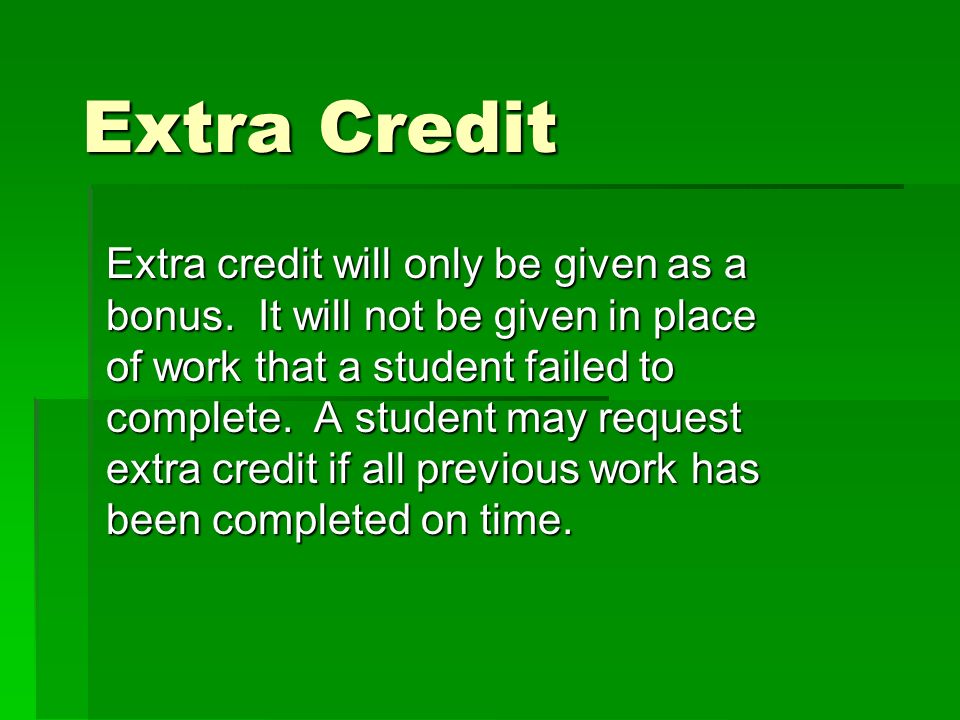 Extra Credit

Extra credit will only be given as a bonus. It will not be given in place of work that a student failed to complete. A student may request extra credit if all previous work has been completed on time.